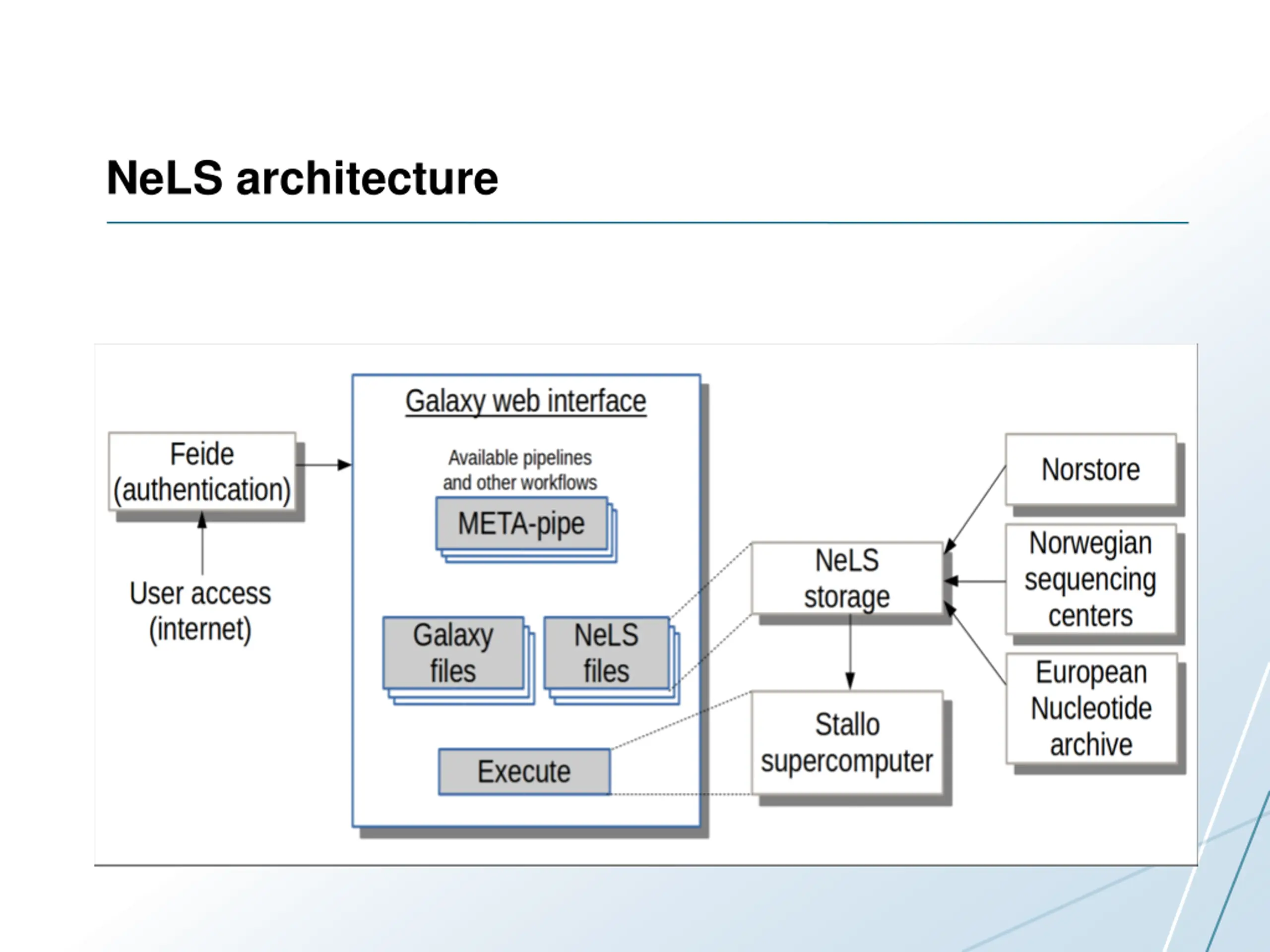 NeLS architecture

Feide (authentication)

User access (internet)

Galaxy web interface

Available pipelines and other workflows

META-pipe

Galaxy files

NeLS files

Execute

NeLS storage

Stallo supercomputer

Norstore

Norwegian sequencing centers

European Nucleotide archive